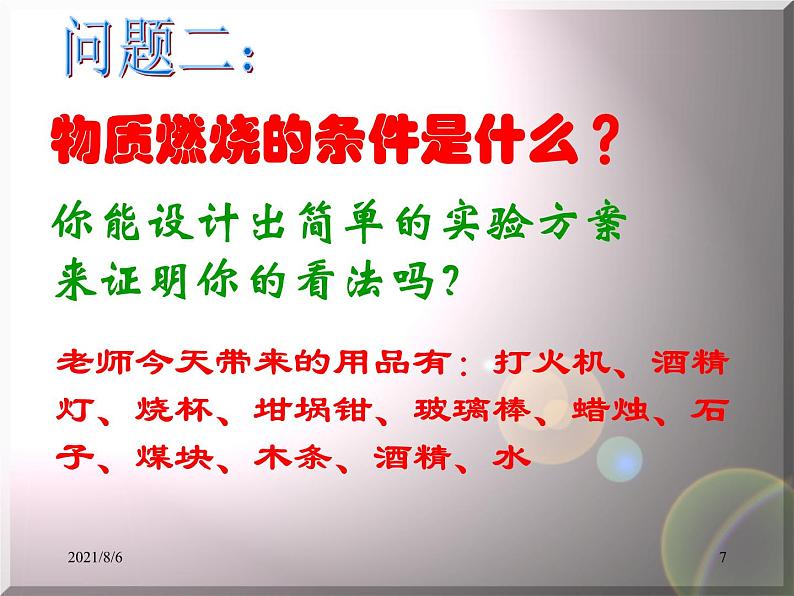 问题二：

物质燃烧的条件是什么？

你能设计出简单的实验方案来证明你的看法吗？

老师今天带来的用品有：打火机、酒精灯、烧杯、坩埚钳、玻璃棒、蜡烛、石子、煤块、木条、酒精、水

2021/8/6

7